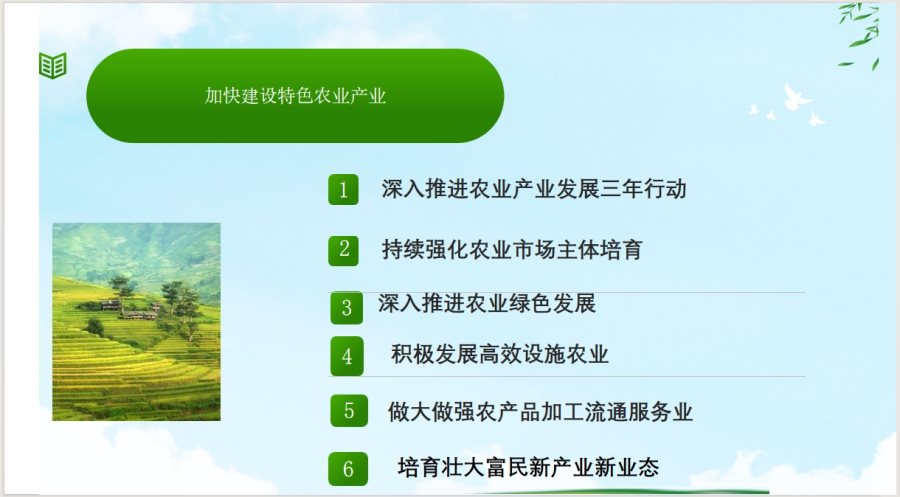 加快建设特色农业产业

1 深入推进农业产业发展三年行动

2 持续强化农业市场主体培育

3 深入推进农业绿色发展

4 积极发展高效设施农业

5 做大做强农产品加工流通服务业

6 培育壮大富民新产业新业态